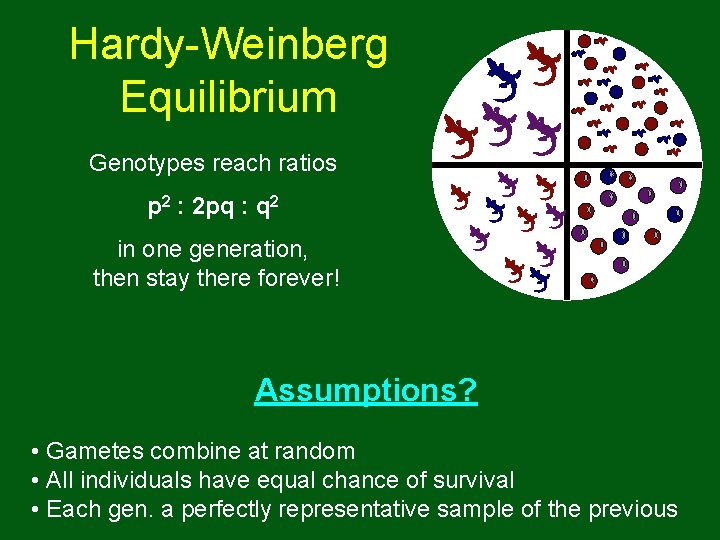 Hardy-Weinberg Equilibrium

Genotypes reach ratios

$p^2 : 2pq : q^2$

in one generation, then stay there forever!

Assumptions?

• Gametes combine at random
• All individuals have equal chance of survival
• Each gen. a perfectly representative sample of the previous